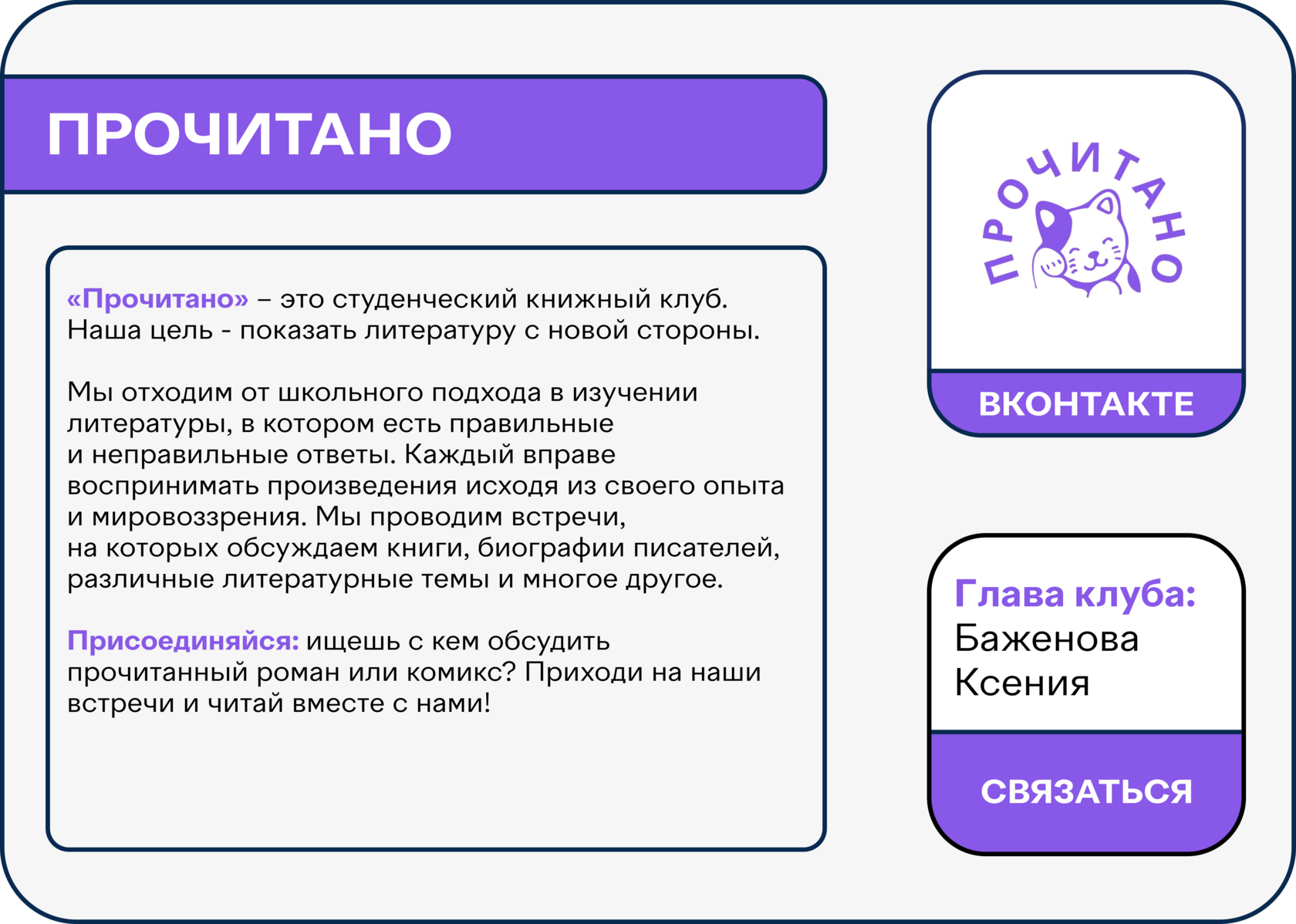 ПРОЧИТАНО

«Прочитано» – это студенческий книжный клуб. Наша цель - показать литературу с новой стороны.

Мы отходим от школьного подхода в изучении литературы, в котором есть правильные и неправильные ответы. Каждый вправе воспринимать произведения исходя из своего опыта и мировоззрения. Мы проводим встречи, на которых обсуждаем книги, биографии писателей, различные литературные темы и многое другое.

Присоединяйся: ищешь с кем обсудить прочитанный роман или комикс? Приходи на наши встречи и читай вместе с нами!

ПРОЧИТАНО

ВКОНТАКТЕ

Глава клуба:
Баженова Ксения

СВЯЗАТЬСЯ